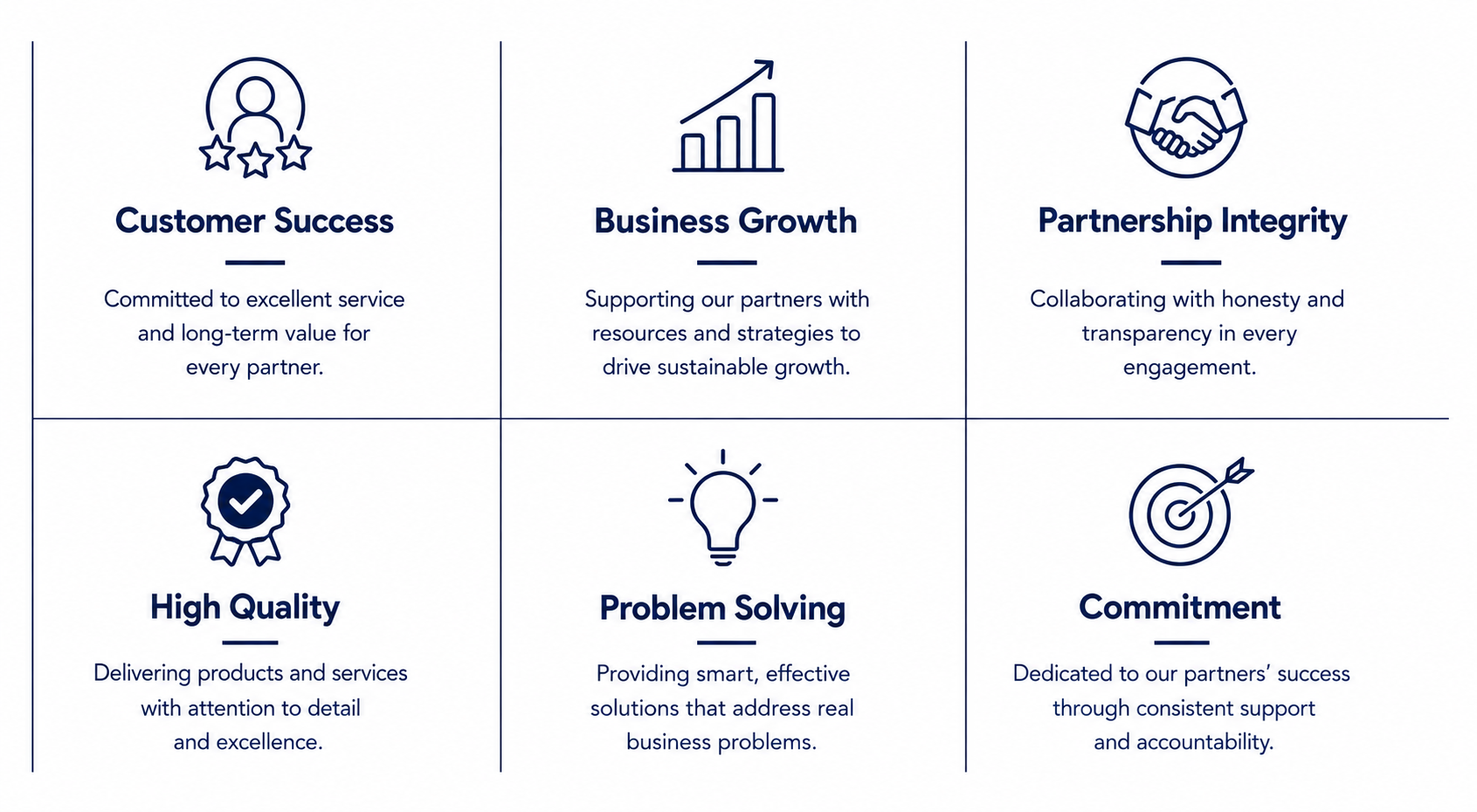 Customer Success

Committed to excellent service and long-term value for every partner.

Business Growth

Supporting our partners with resources and strategies to drive sustainable growth.

Partnership Integrity

Collaborating with honesty and transparency in every engagement.

High Quality

Delivering products and services with attention to detail and excellence.

Problem Solving

Providing smart, effective solutions that address real business problems.

Commitment

Dedicated to our partners' success through consistent support and accountability.